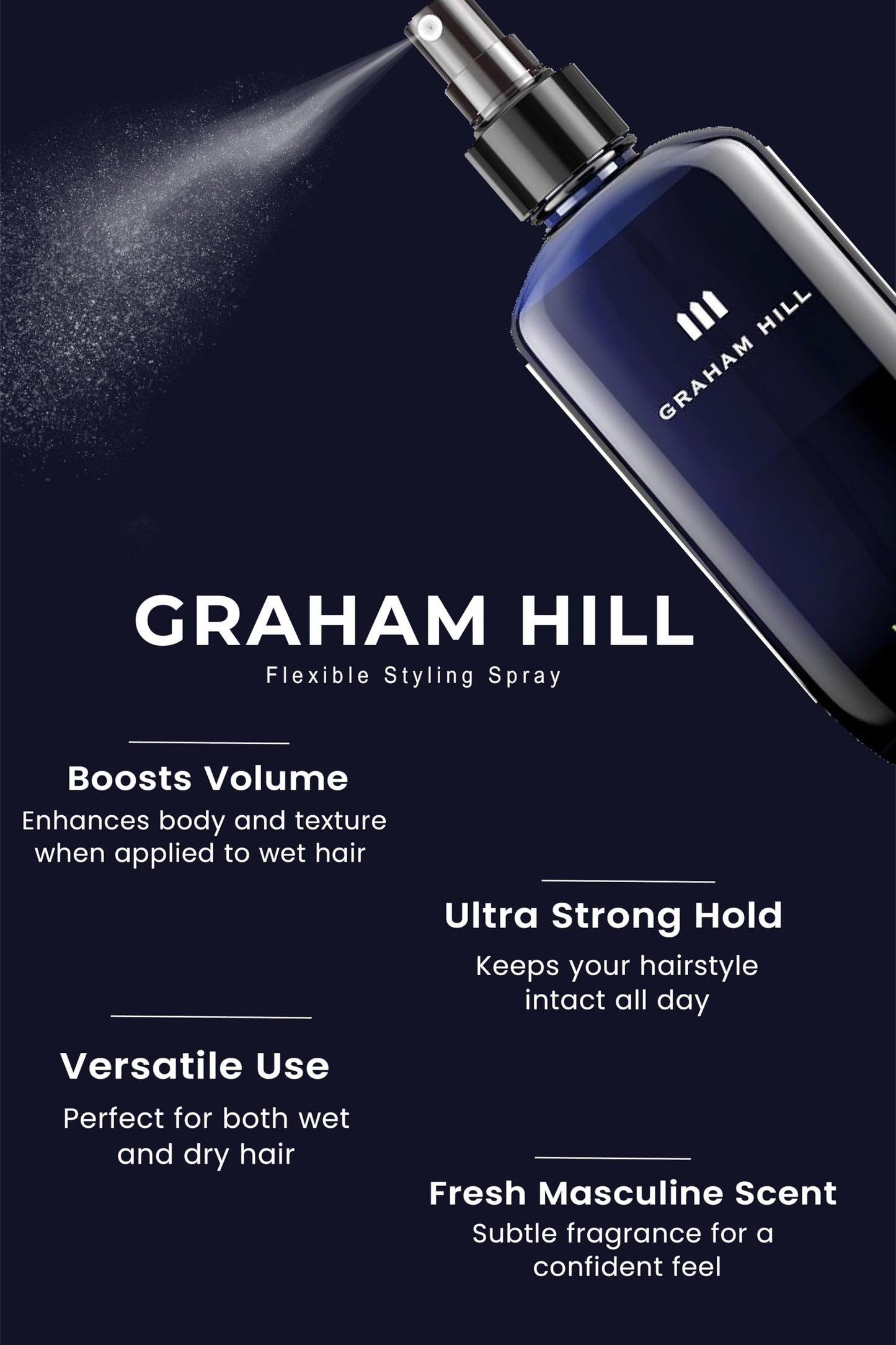 GRAHAM HILL

GRAHAM HILL
Flexible Styling Spray

Boosts Volume
Enhances body and texture when applied to wet hair

Ultra Strong Hold
Keeps your hairstyle intact all day

Versatile Use
Perfect for both wet and dry hair

Fresh Masculine Scent
Subtle fragrance for a confident feel